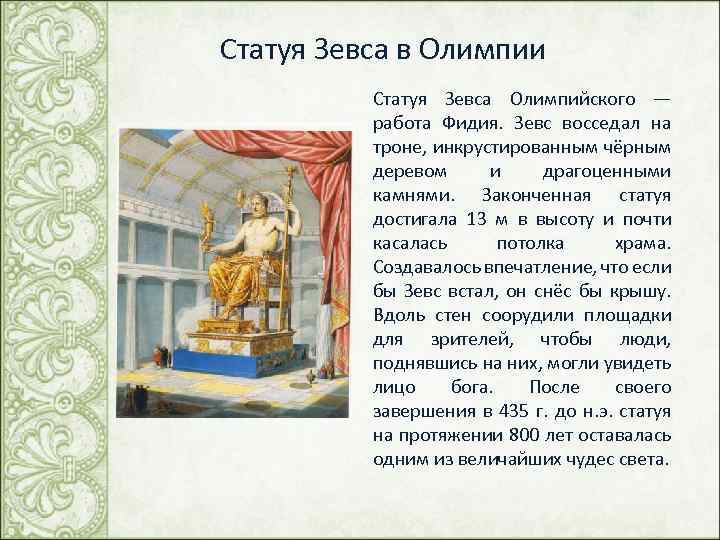 Статуя Зевса в Олимпии

Статуя Зевса Олимпийского — работа Фидия. Зевс восседал на троне, инкрустированным чёрным деревом и драгоценными камнями. Законченная статуя достигала 13 м в высоту и почти касалась потолка храма. Создавалось впечатление, что если бы Зевс встал, он снёс бы крышу. Вдоль стен соорудили площадки для зрителей, чтобы люди, поднявшись на них, могли увидеть лицо бога. После своего завершения в 435 г. до н.э. статуя на протяжении 800 лет оставалась одним из величайших чудес света.